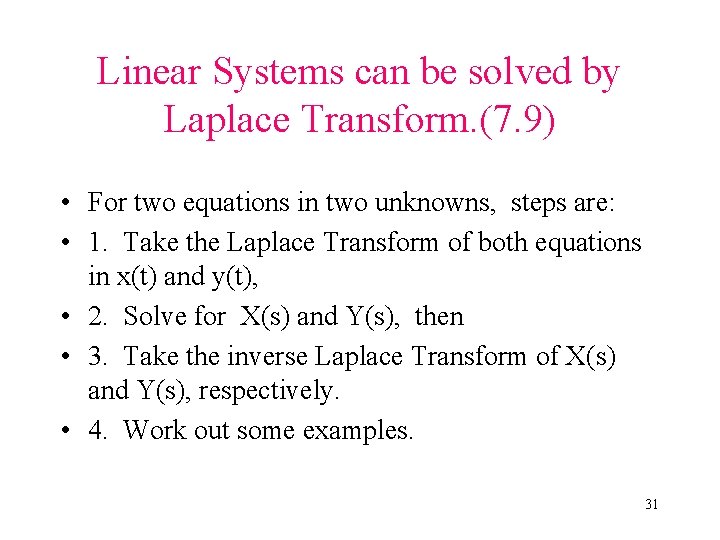 Linear Systems can be solved by Laplace Transform.(7.9)

• For two equations in two unknowns, steps are:
• 1. Take the Laplace Transform of both equations in x(t) and y(t),
• 2. Solve for X(s) and Y(s), then
• 3. Take the inverse Laplace Transform of X(s) and Y(s), respectively.
• 4. Work out some examples.

31